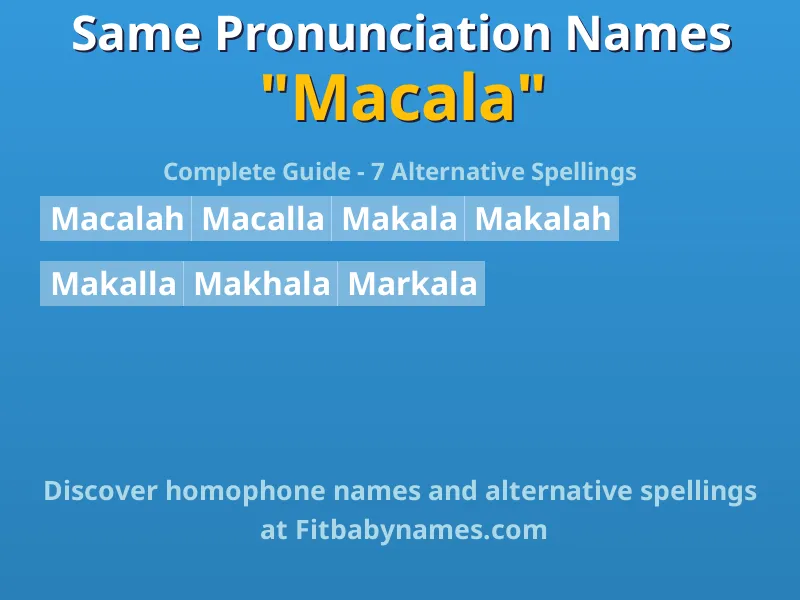 Same Pronunciation Names
"Macala"

Complete Guide - 7 Alternative Spellings

Macalah Macalla Makala Makalah

Makalla Makhala Markala

Discover homophone names and alternative spellings at Fitbabynames.com